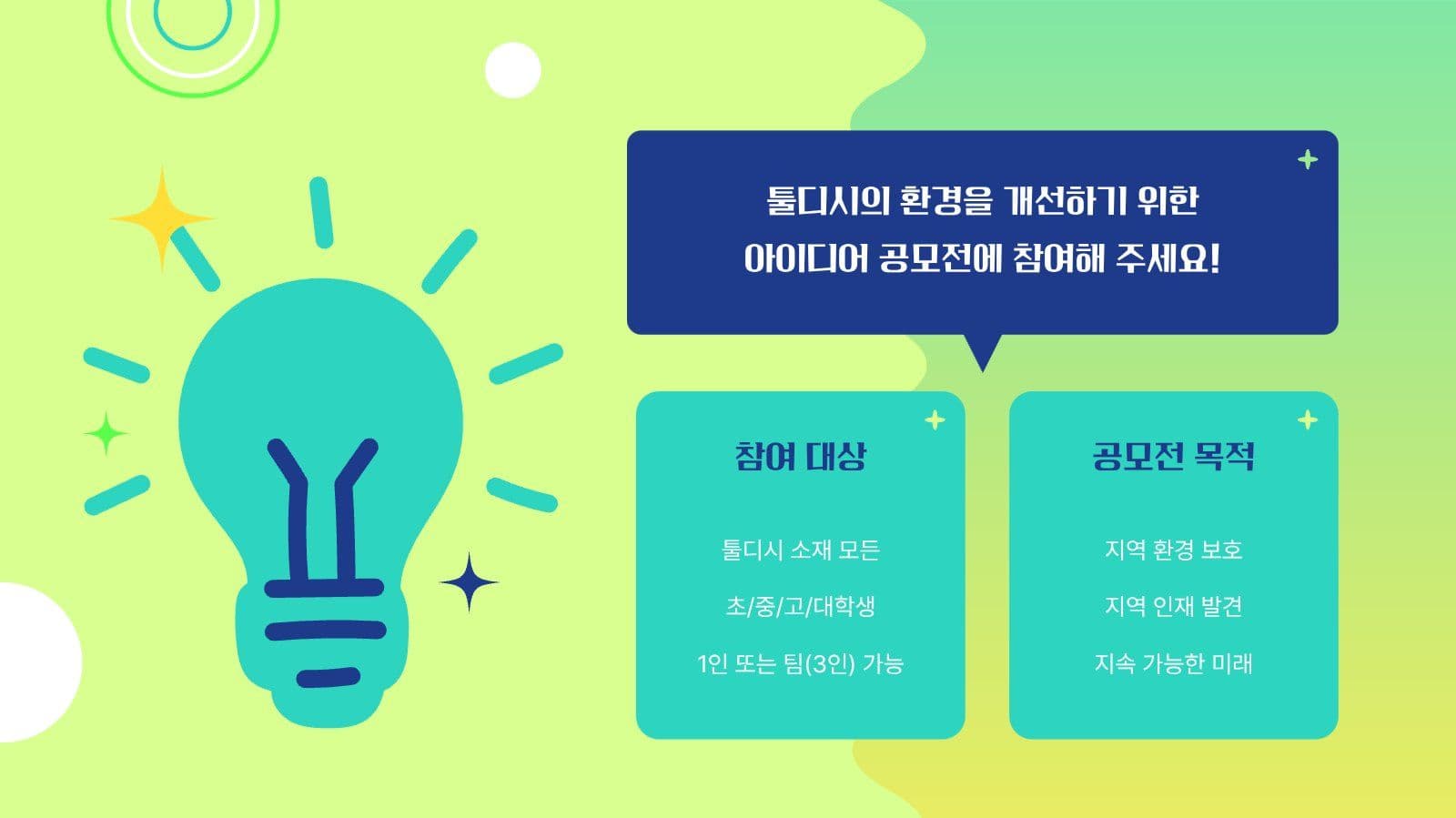 툴디시의 환경을 개선하기 위한
아이디어 공모전에 참여해 주세요!

참여 대상

툴디시 소재 모든

초/중/고/대학생

1인 또는 팀(3인) 가능

공모전 목적

지역 환경 보호

지역 인재 발견

지속 가능한 미래